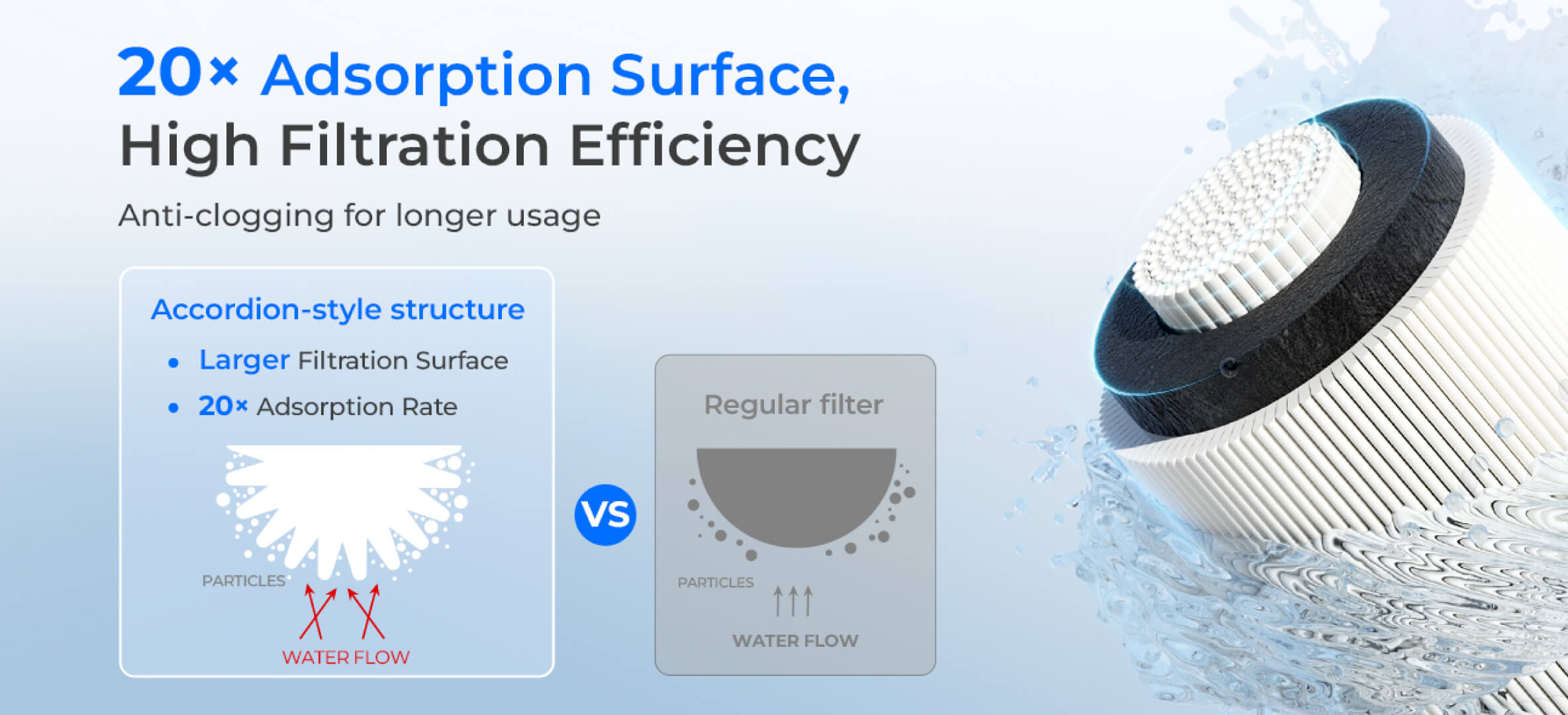 20× Adsorption Surface,
High Filtration Efficiency

Anti-clogging for longer usage

Accordion-style structure

• Larger Filtration Surface
• 20× Adsorption Rate

PARTICLES

WATER FLOW

VS

Regular filter

PARTICLES

WATER FLOW